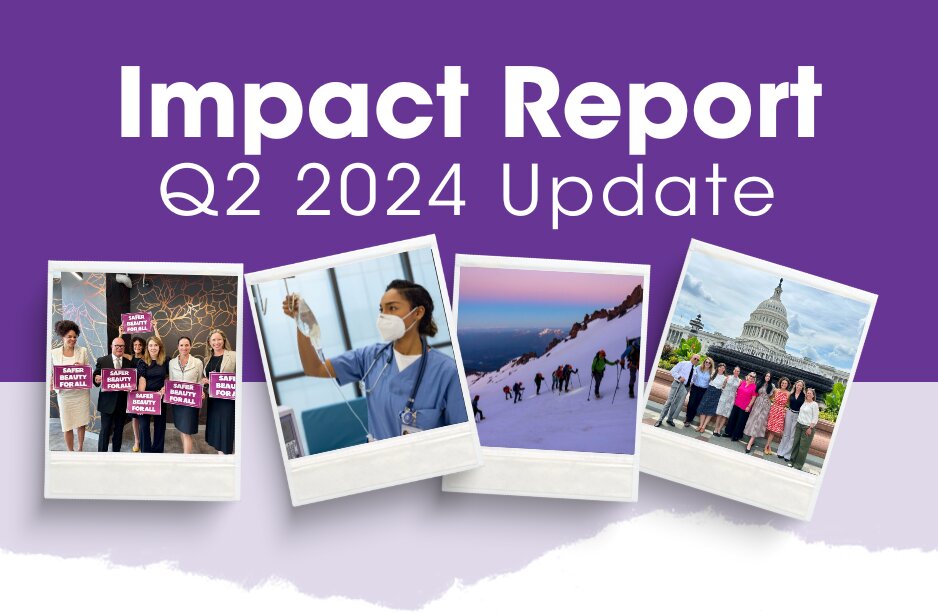 Impact Report
Q2 2024 Update

SAFER BEAUTY FOR ALL

SAFER BEAUTY FOR ALL

SAFER BEAUTY FOR ALL

SAFER BEAUTY FOR ALL

SAFER BEAUTY FOR ALL

SAFER BEAUTY FOR ALL